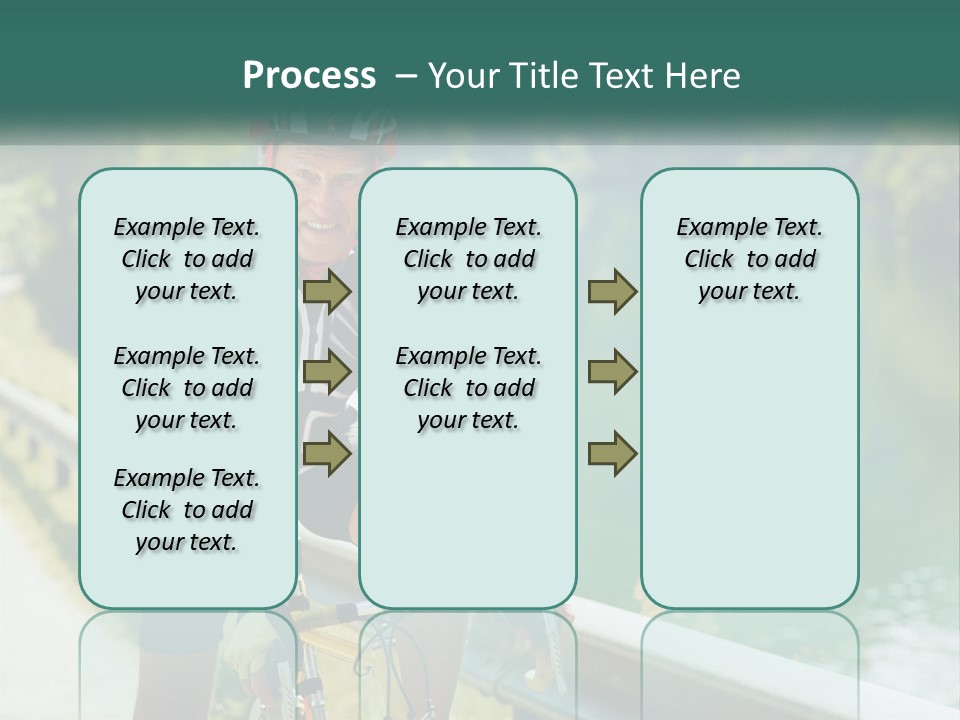 Process – Your Title Text Here

Example Text. Click to add your text.

Example Text. Click to add your text.

Example Text. Click to add your text.

Example Text. Click to add your text.

Example Text. Click to add your text.

Example Text. Click to add your text.